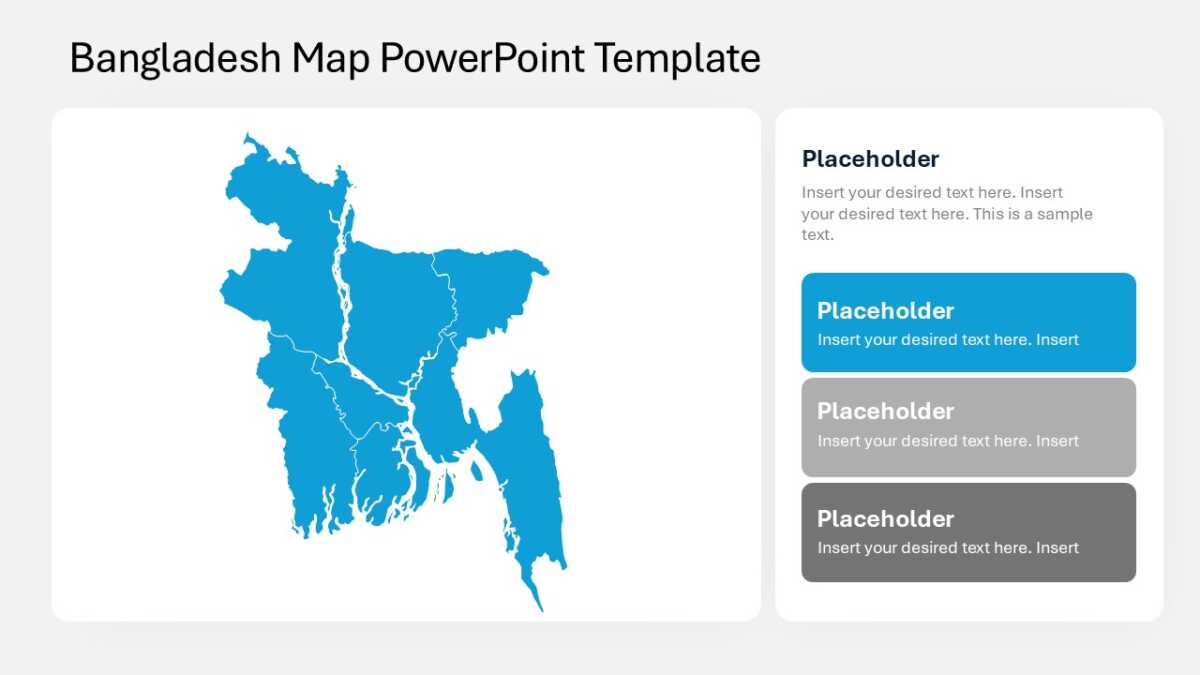 Bangladesh Map PowerPoint Template

Placeholder

Insert your desired text here. Insert your desired text here. This is a sample text.

Placeholder
Insert your desired text here. Insert

Placeholder
Insert your desired text here. Insert

Placeholder
Insert your desired text here. Insert